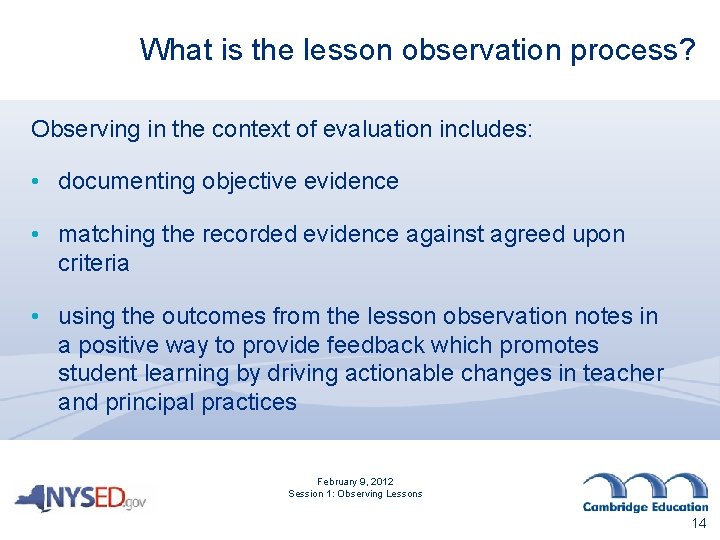 What is the lesson observation process?

Observing in the context of evaluation includes:

• documenting objective evidence

• matching the recorded evidence against agreed upon criteria

• using the outcomes from the lesson observation notes in a positive way to provide feedback which promotes student learning by driving actionable changes in teacher and principal practices

NYSED.gov

February 9, 2012
Session 1: Observing Lessons

Cambridge Education

14